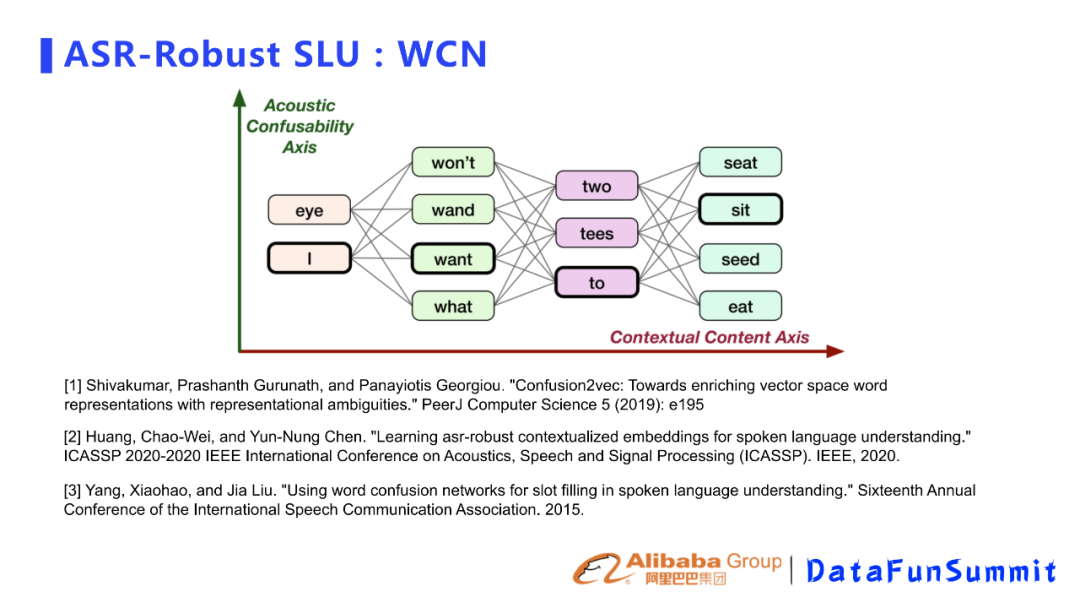 ASR-Robust SLU : WCN

Acoustic Confusability Axis

eye
I
won't
wand
want
what
two
tees
to
seat
sit
seed
eat

Contextual Content Axis

[1] Shivakumar, Prashanth Gurunath, and Panayiotis Georgiou. "Confusion2vec: Towards enriching vector space word representations with representational ambiguities." PeerJ Computer Science 5 (2019): e195

[2] Huang, Chao-Wei, and Yun-Nung Chen. "Learning asr-robust contextualized embeddings for spoken language understanding." ICASSP 2020-2020 IEEE International Conference on Acoustics, Speech and Signal Processing (ICASSP). IEEE, 2020.

[3] Yang, Xiaohao, and Jia Liu. "Using word confusion networks for slot filling in spoken language understanding." Sixteenth Annual Conference of the International Speech Communication Association. 2015.

Alibaba Group 阿里巴巴集团 | DataFunSummit